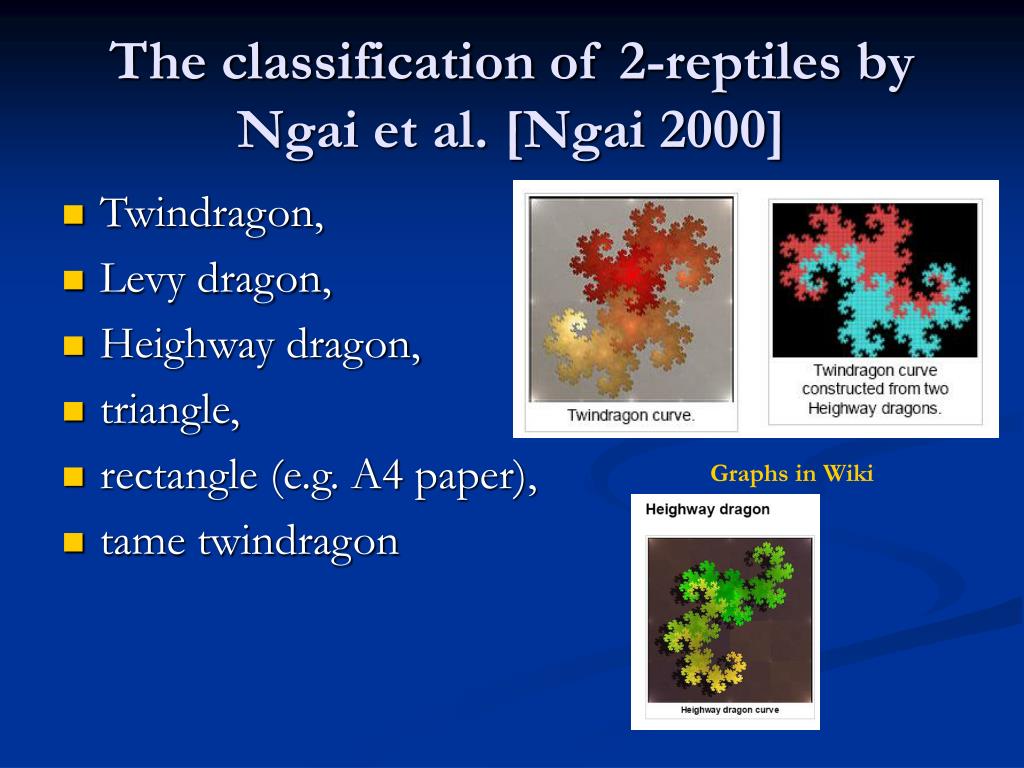 The classification of 2-reptiles by Ngai et al. [Ngai 2000]

- Twindragon,
- Levy dragon,
- Heighway dragon,
- triangle,
- rectangle (e.g. A4 paper),
- tame twindragon

Twindragon curve.

Twindragon curve constructed from two Heighway dragons.

Graphs in Wiki

Heighway dragon

Heighway dragon curve